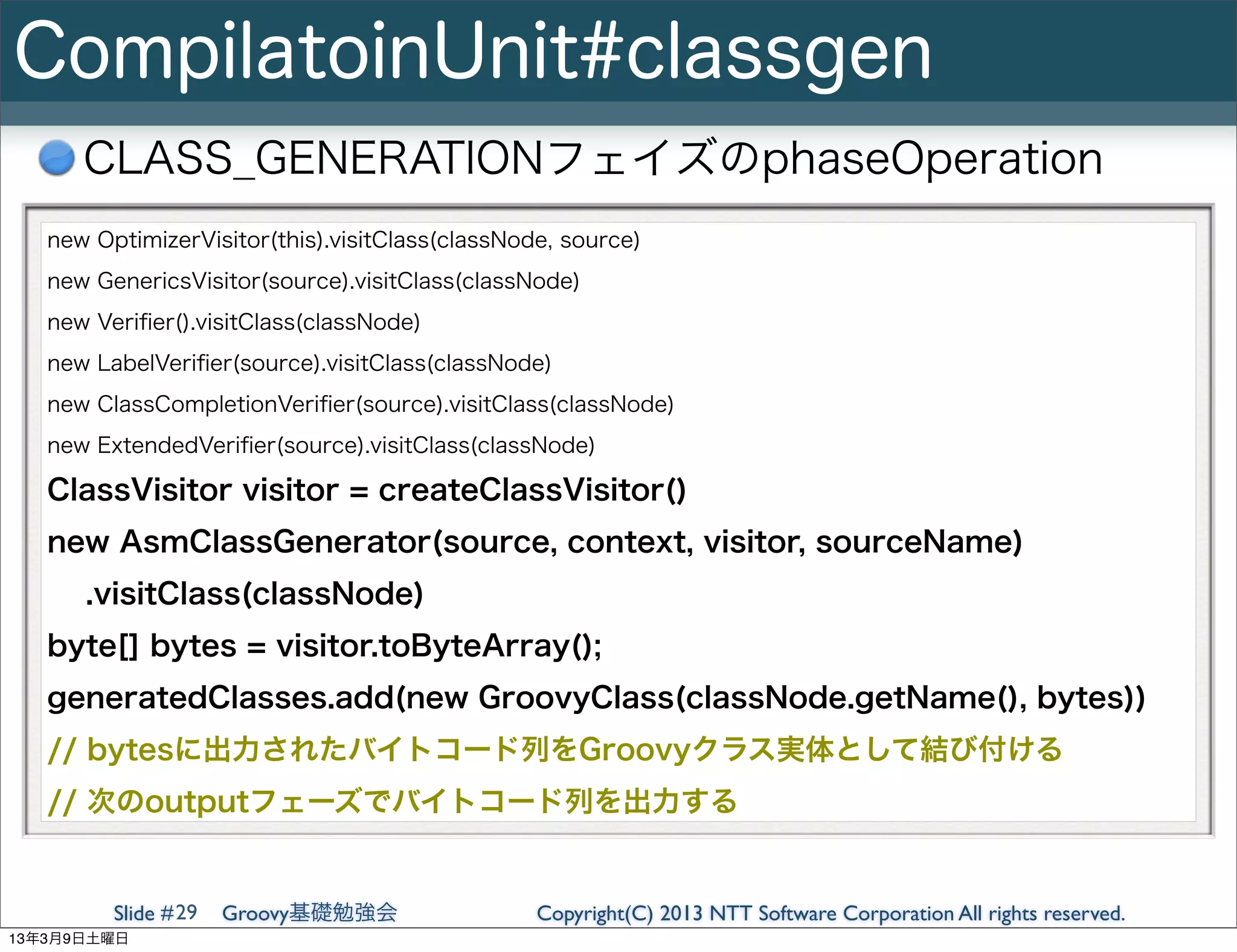 CompilatoinUnit#classgen

CLASS_GENERATIONフェイズのphaseOperation

new OptimizerVisitor(this).visitClass(classNode, source)
new GenericsVisitor(source).visitClass(classNode)
new Verifier().visitClass(classNode)
new LabelVerifier(source).visitClass(classNode)
new ClassCompletionVerifier(source).visitClass(classNode)
new ExtendedVerifier(source).visitClass(classNode)
ClassVisitor visitor = createClassVisitor()
new AsmClassGenerator(source, context, visitor, sourceName)
.visitClass(classNode)
byte[] bytes = visitor.toByteArray();
generatedClasses.add(new GroovyClass(classNode.getName(), bytes))
// bytesに出力されたバイトコード列をGroovyクラス実体として結び付ける
// 次のoutputフェーズでバイトコード列を出力する

Slide #29 Groovy基礎勉強会 Copyright(C) 2013 NTT Software Corporation All rights reserved.

13年3月9日土曜日